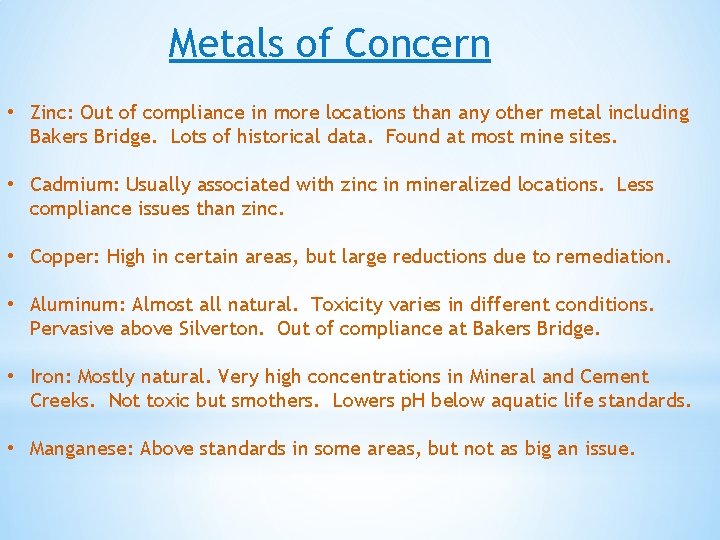 Metals of Concern

• Zinc: Out of compliance in more locations than any other metal including Bakers Bridge. Lots of historical data. Found at most mine sites.

• Cadmium: Usually associated with zinc in mineralized locations. Less compliance issues than zinc.

• Copper: High in certain areas, but large reductions due to remediation.

• Aluminum: Almost all natural. Toxicity varies in different conditions. Pervasive above Silverton. Out of compliance at Bakers Bridge.

• Iron: Mostly natural. Very high concentrations in Mineral and Cement Creeks. Not toxic but smothers. Lowers pH below aquatic life standards.

• Manganese: Above standards in some areas, but not as big an issue.